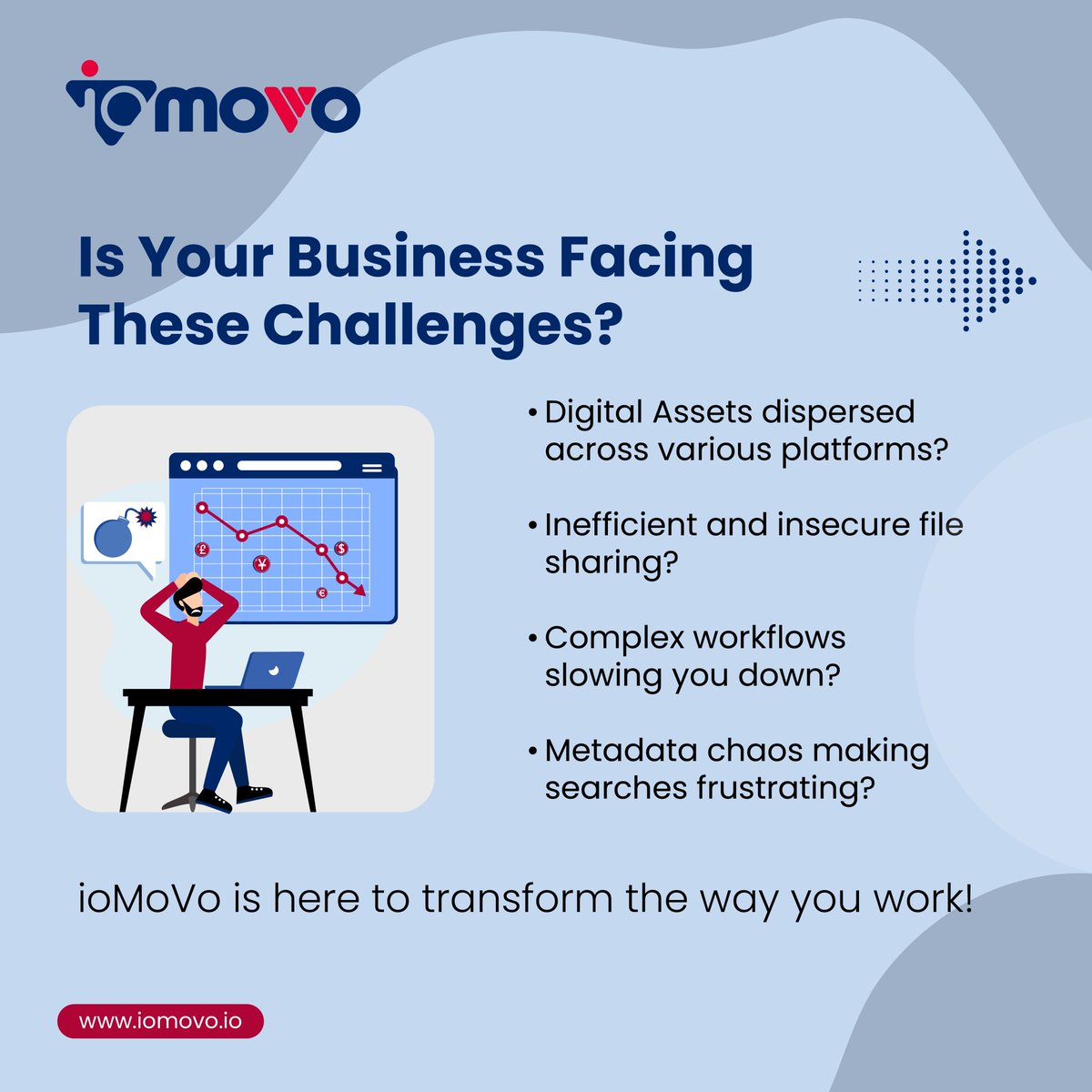 iomovo

Is Your Business Facing These Challenges?

£ ¥ $ €

• Digital Assets dispersed across various platforms?

• Inefficient and insecure file sharing?

• Complex workflows slowing you down?

• Metadata chaos making searches frustrating?

ioMoVo is here to transform the way you work!

www.iomovo.io